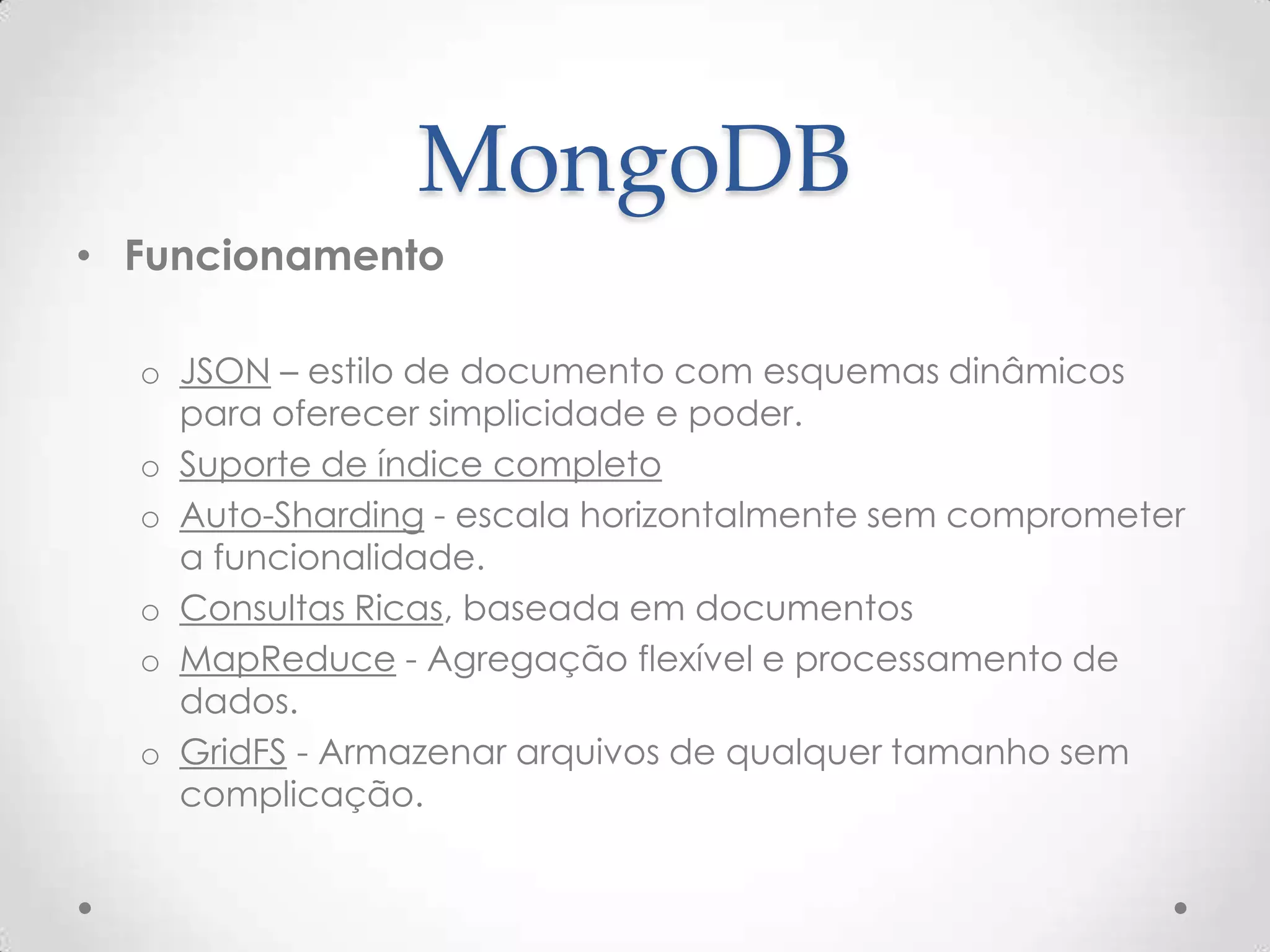 MongoDB

• Funcionamento

o JSON – estilo de documento com esquemas dinâmicos para oferecer simplicidade e poder.
o Suporte de índice completo
o Auto-Sharding - escala horizontalmente sem comprometer a funcionalidade.
o Consultas Ricas, baseada em documentos
o MapReduce - Agregação flexível e processamento de dados.
o GridFS - Armazenar arquivos de qualquer tamanho sem complicação.